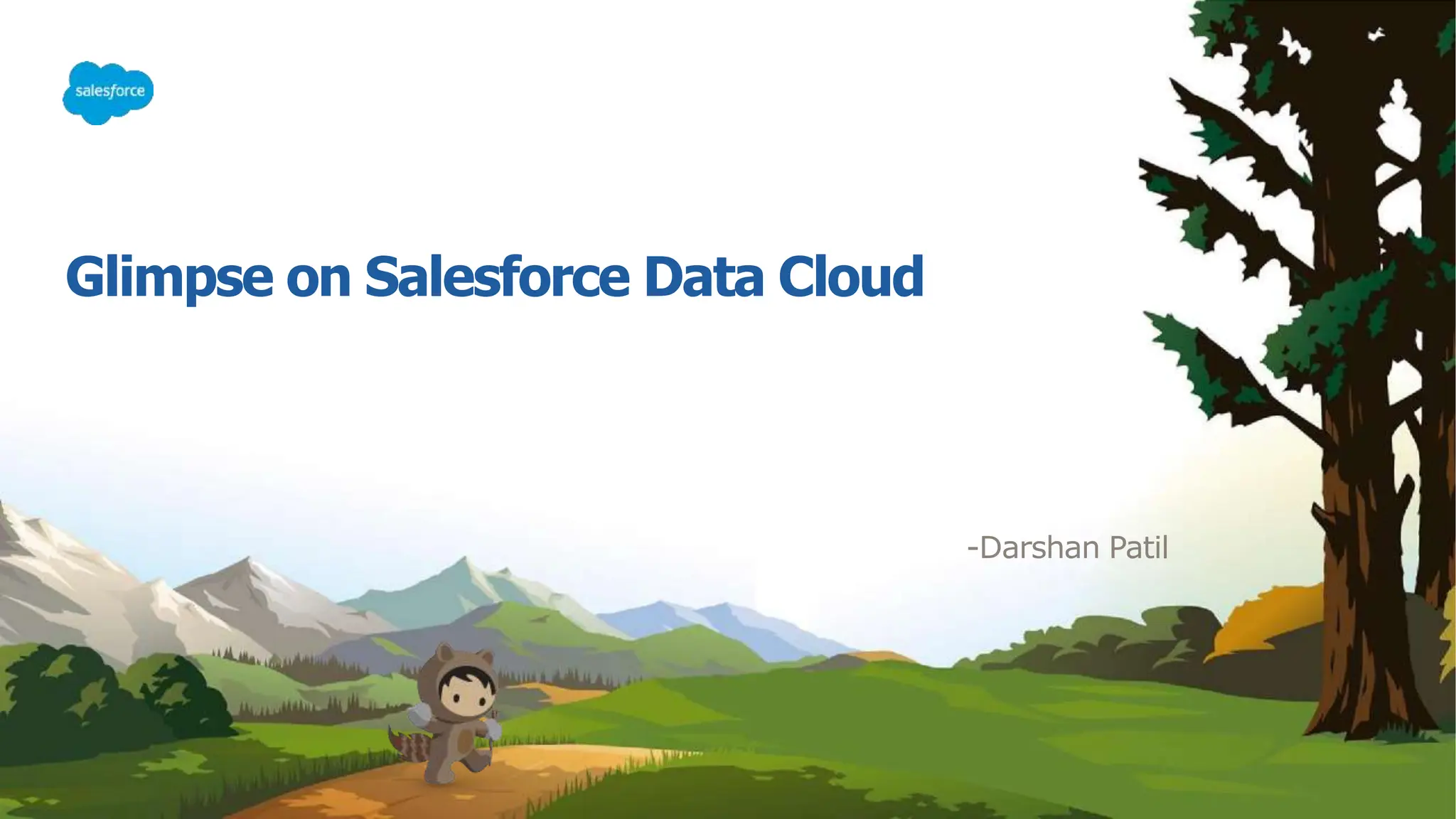 salesforce

Glimpse on Salesforce Data Cloud

-Darshan Patil